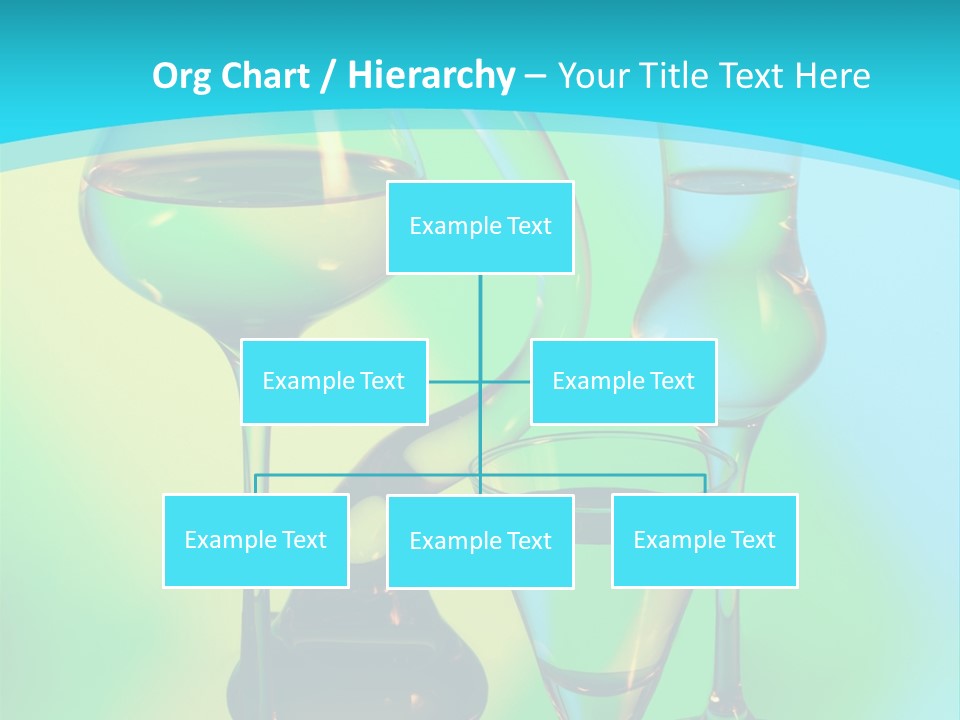 Org Chart / Hierarchy – Your Title Text Here

Example Text

Example Text

Example Text

Example Text

Example Text

Example Text